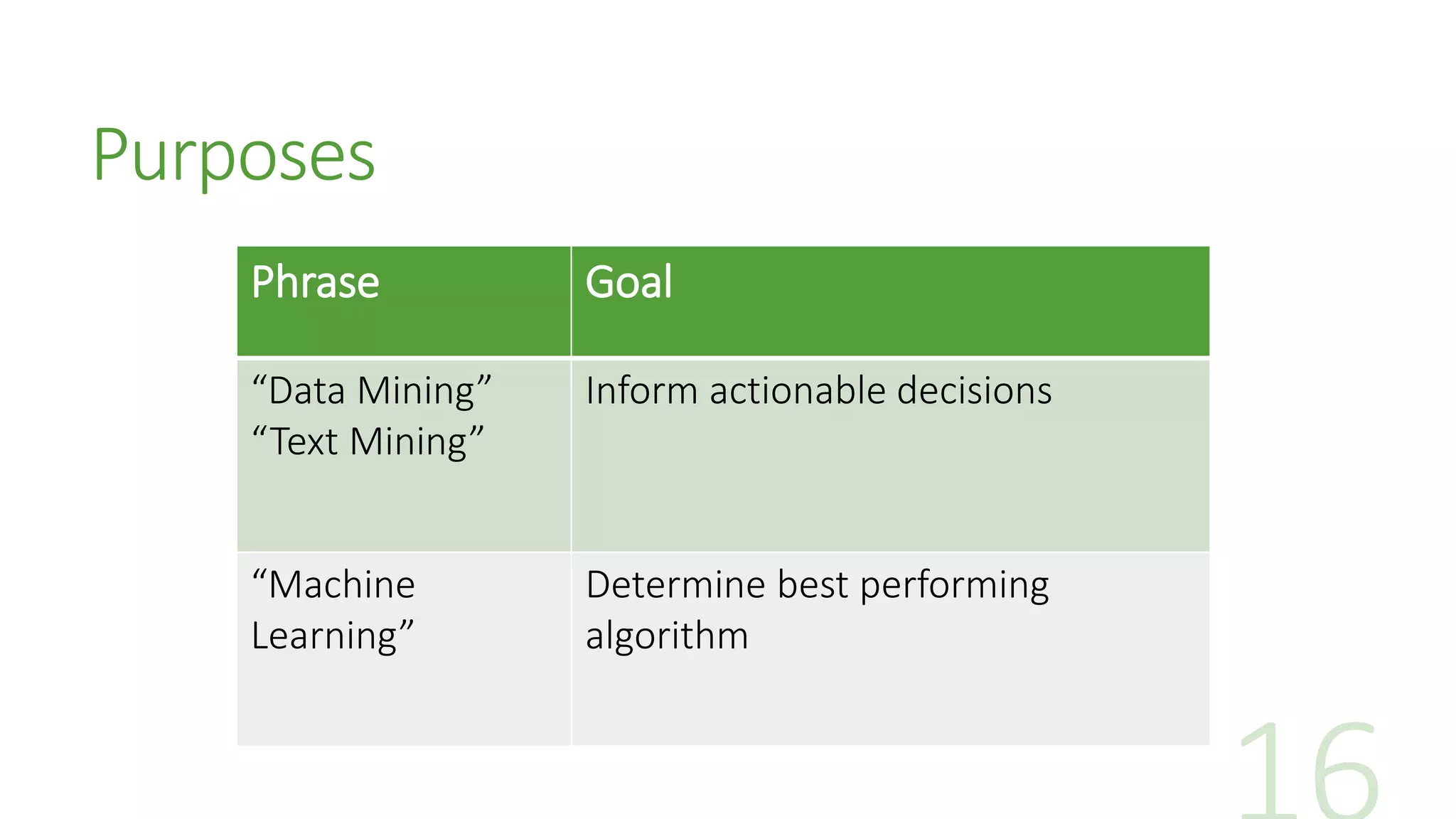 Purposes

| Phrase | Goal |
|---|---|
| “Data Mining” “Text Mining” | Inform actionable decisions |
| “Machine Learning” | Determine best performing algorithm |

16